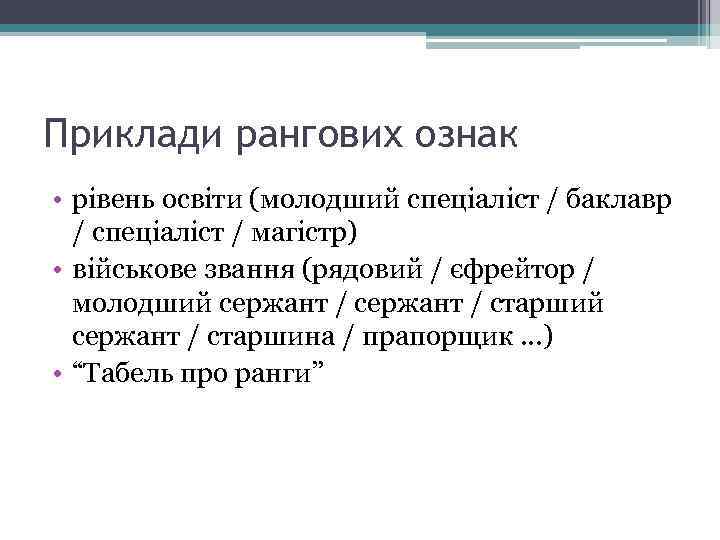 Приклади рангових ознак

• рівень освіти (молодший спеціаліст / баклавр / спеціаліст / магістр)
• військове звання (рядовий / єфрейтор / молодший сержант / сержант / старший сержант / старшина / прапорщик …)
• “Табель про ранги”